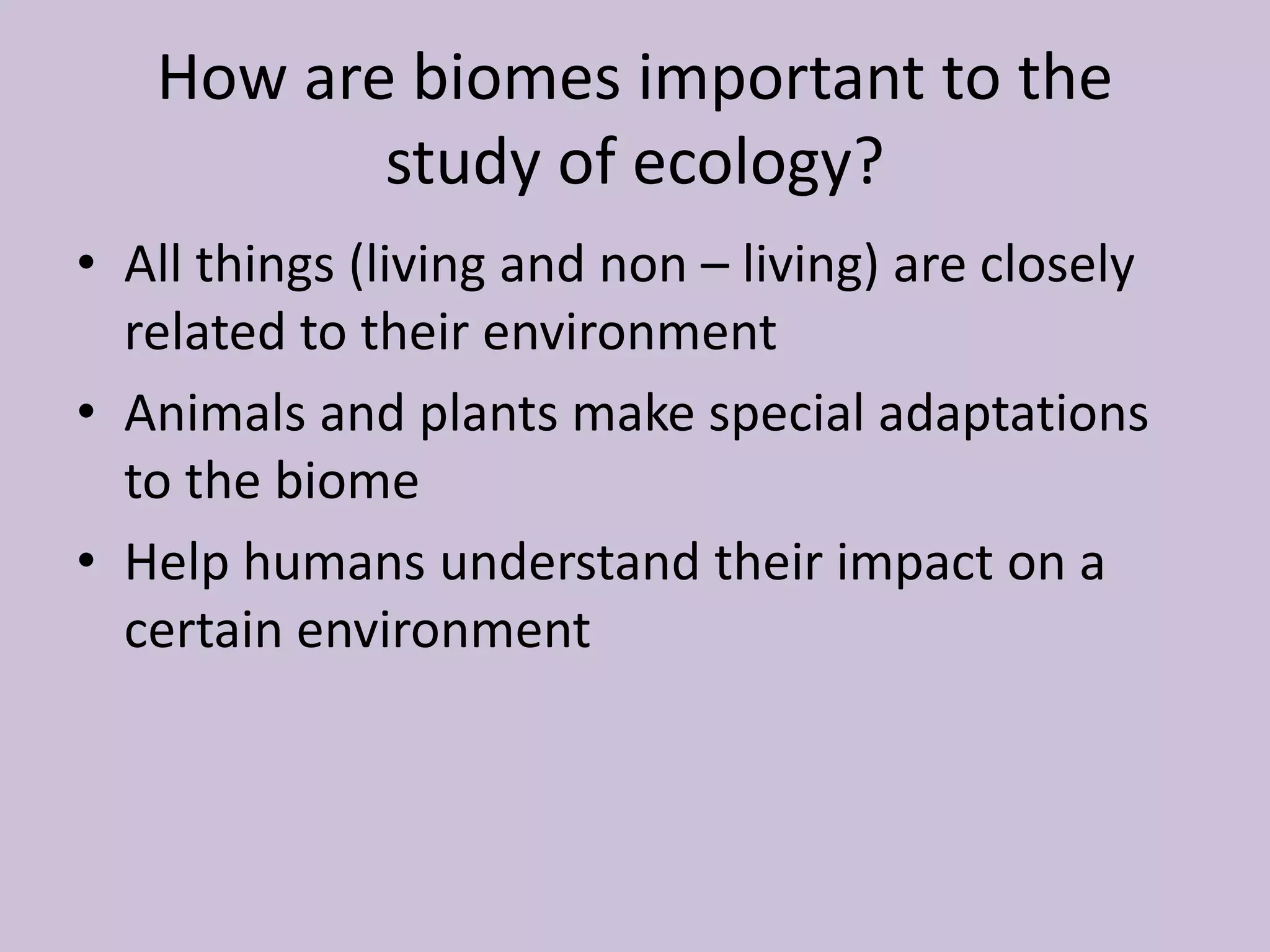 How are biomes important to the study of ecology?

• All things (living and non – living) are closely related to their environment
• Animals and plants make special adaptations to the biome
• Help humans understand their impact on a certain environment